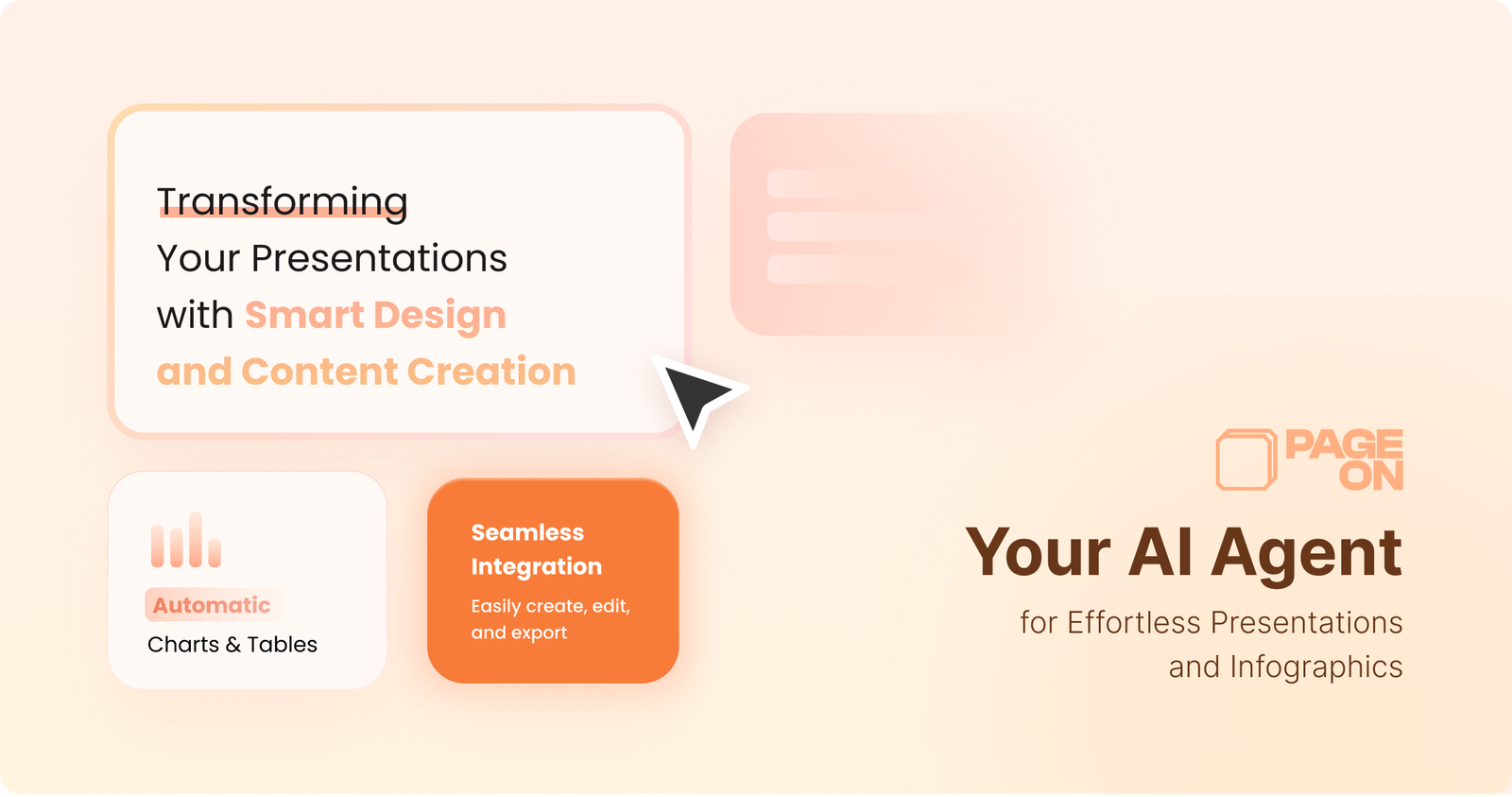 Transforming Your Presentations with Smart Design and Content Creation

Automatic
Charts & Tables

Seamless Integration
Easily create, edit, and export

PAGE ON

Your AI Agent
for Effortless Presentations and Infographics